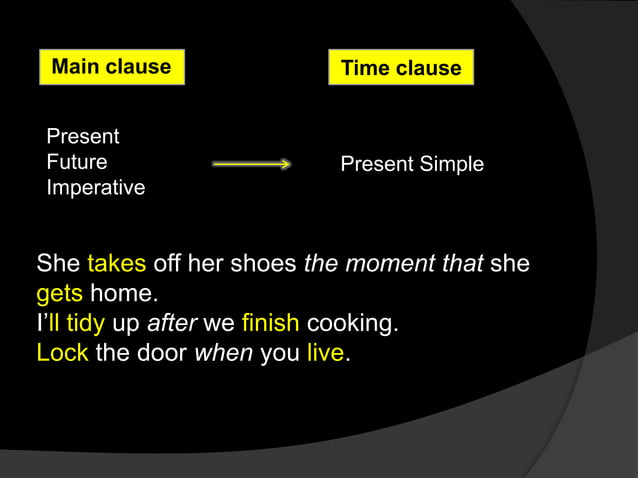 Main clause

Time clause

Present
Future
Imperative

Present Simple

She takes off her shoes the moment that she gets home.
I'll tidy up after we finish cooking.
Lock the door when you live.